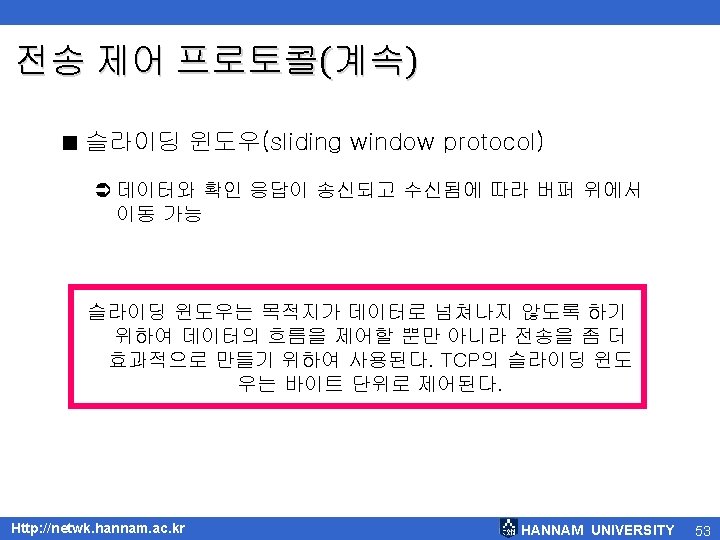 전송 제어 프로토콜(계속)

■ 슬라이딩 윈도우(sliding window protocol)

➲ 데이터와 확인 응답이 송신되고 수신됨에 따라 버퍼 위에서 이동 가능

슬라이딩 윈도우는 목적지가 데이터로 넘쳐나지 않도록 하기 위하여 데이터의 흐름을 제어할 뿐만 아니라 전송을 좀 더 효과적으로 만들기 위하여 사용된다. TCP의 슬라이딩 윈도우는 바이트 단위로 제어된다.

Http://netwk.hannam.ac.kr

HANNAM UNIVERSITY

53